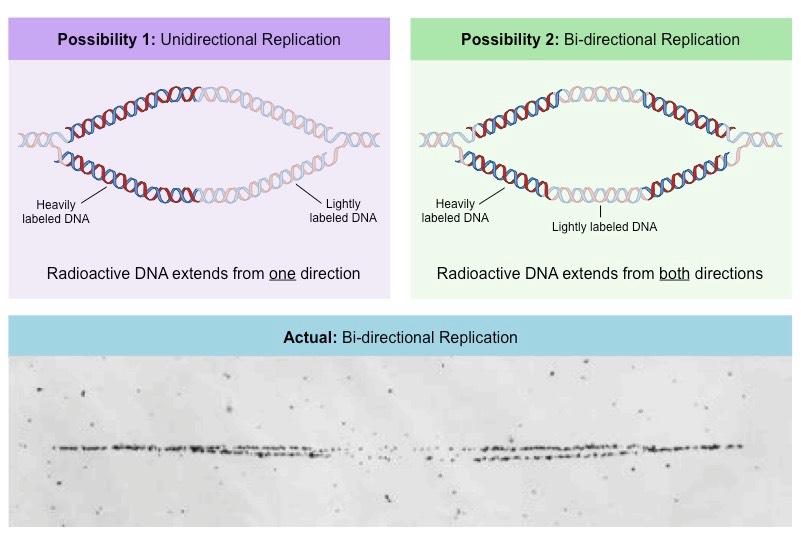 Possibility 1: Unidirectional Replication

Heavily labeled DNA

Lightly labeled DNA

Radioactive DNA extends from one direction

Possibility 2: Bi-directional Replication

Heavily labeled DNA

Lightly labeled DNA

Radioactive DNA extends from both directions

Actual: Bi-directional Replication